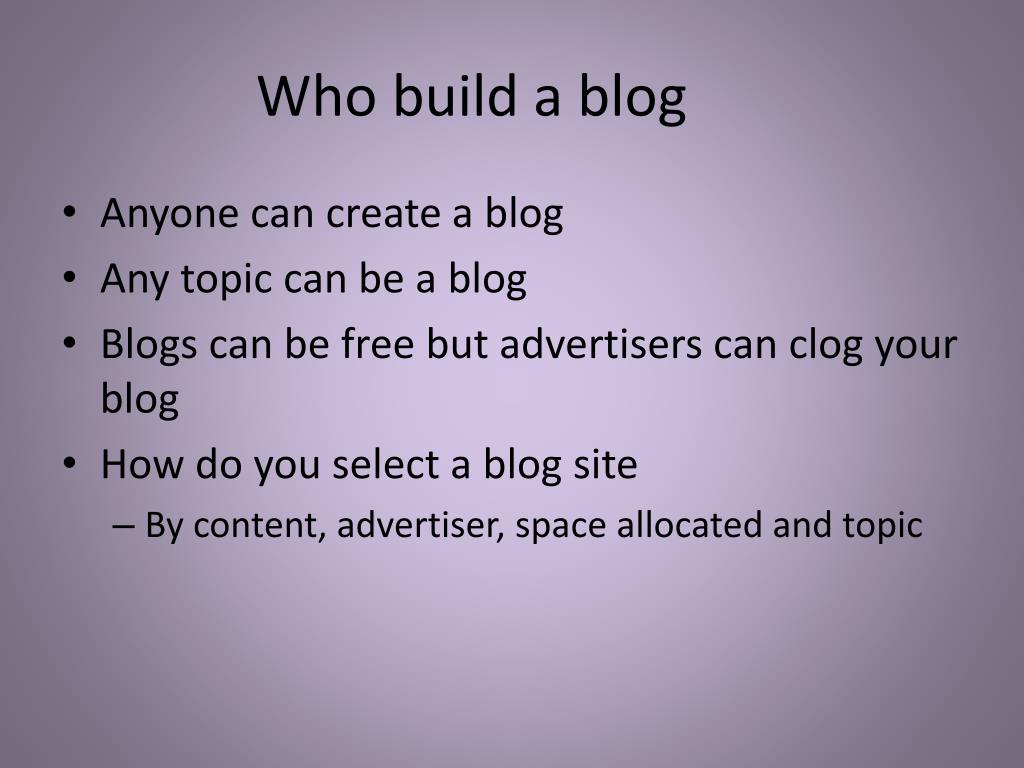 Who build a blog

• Anyone can create a blog
• Any topic can be a blog
• Blogs can be free but advertisers can clog your blog
• How do you select a blog site
  – By content, advertiser, space allocated and topic